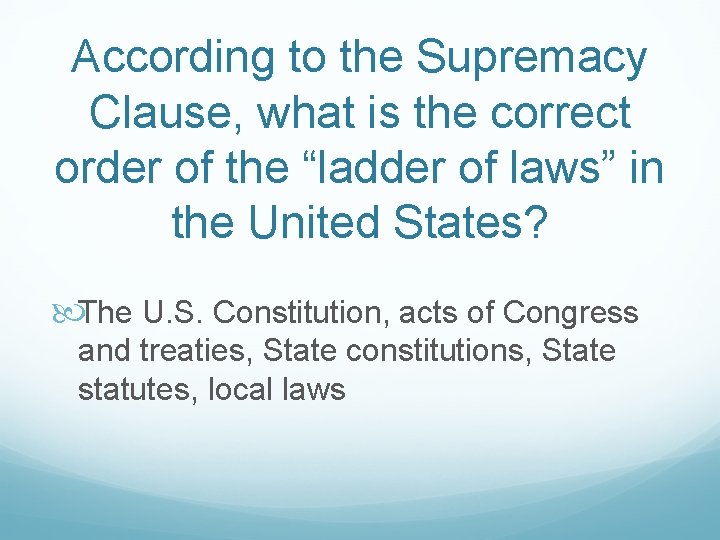 According to the Supremacy Clause, what is the correct order of the “ladder of laws” in the United States?

The U.S. Constitution, acts of Congress and treaties, State constitutions, State statutes, local laws